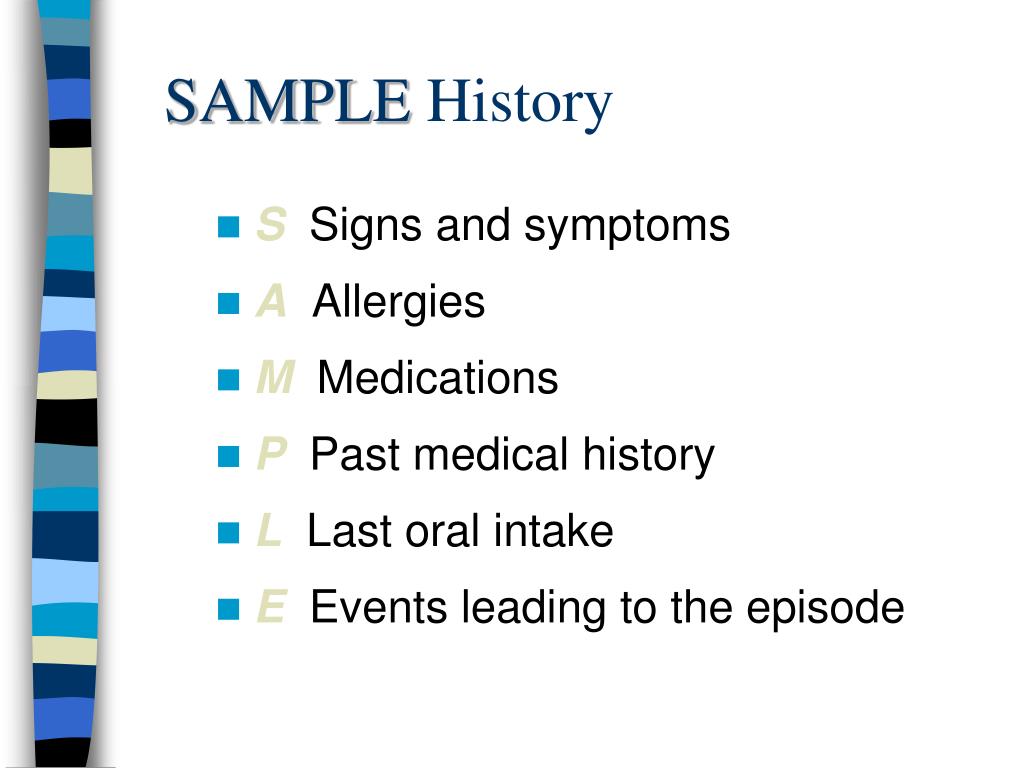 SAMPLE History

- S Signs and symptoms
- A Allergies
- M Medications
- P Past medical history
- L Last oral intake
- E Events leading to the episode